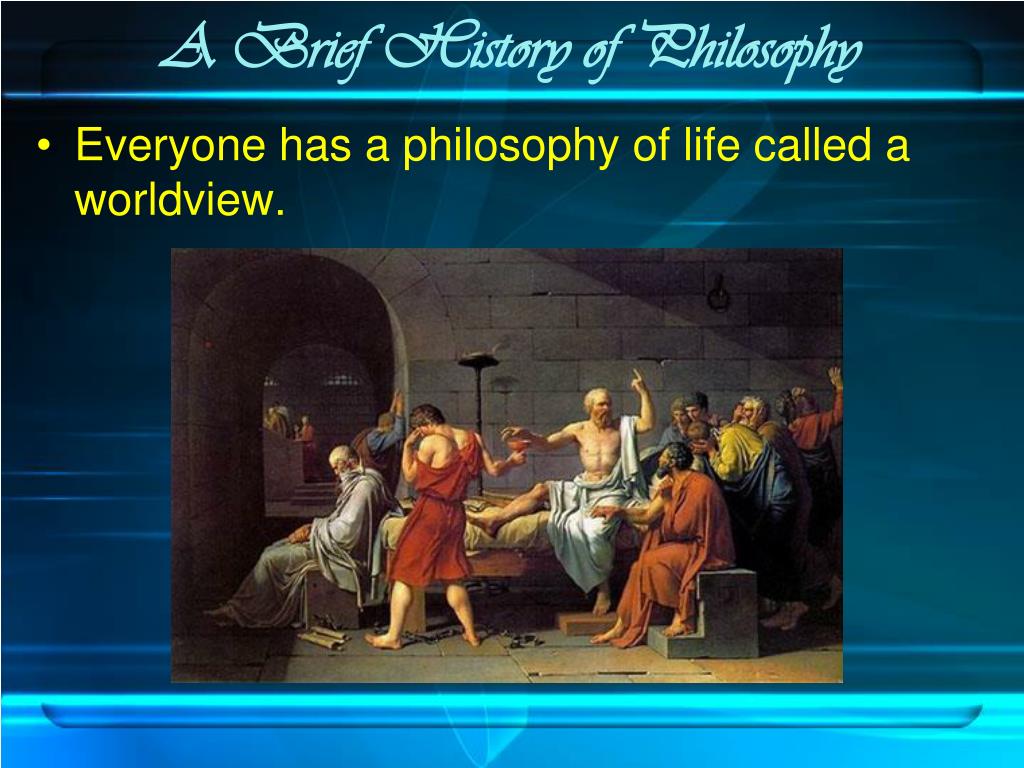 A Brief History of Philosophy

• Everyone has a philosophy of life called a worldview.